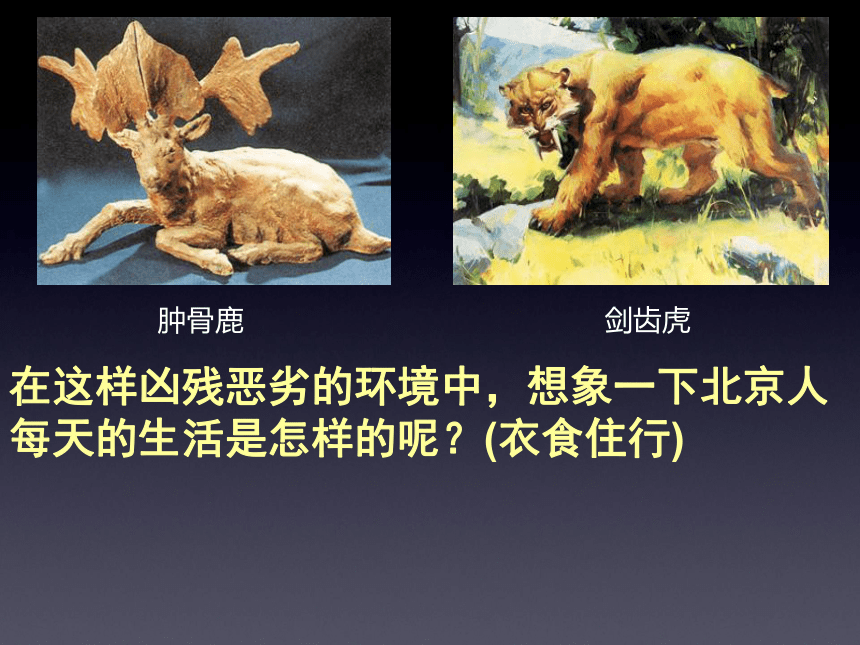 肿骨鹿

剑齿虎

在这样凶残恶劣的环境中，想象一下北京人每天的生活是怎样的呢？(衣食住行)